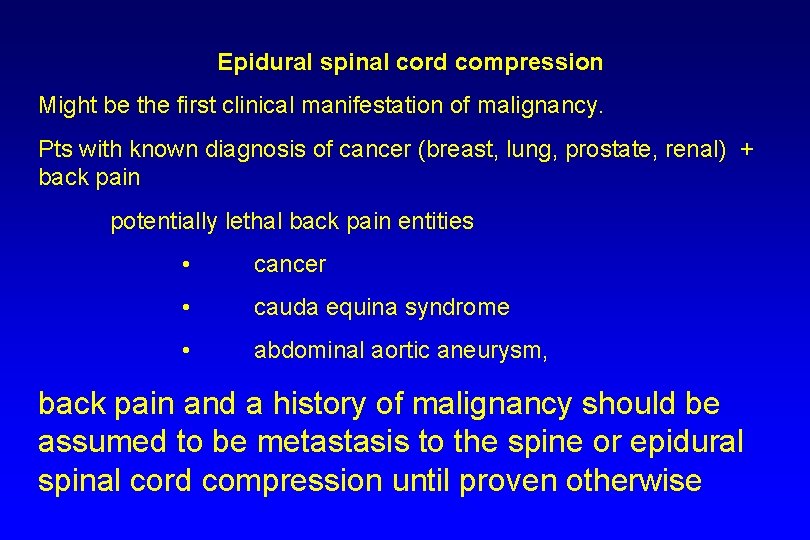 Epidural spinal cord compression

Might be the first clinical manifestation of malignancy.

Pts with known diagnosis of cancer (breast, lung, prostate, renal) + back pain

potentially lethal back pain entities

• cancer

• cauda equina syndrome

• abdominal aortic aneurysm,

back pain and a history of malignancy should be assumed to be metastasis to the spine or epidural spinal cord compression until proven otherwise